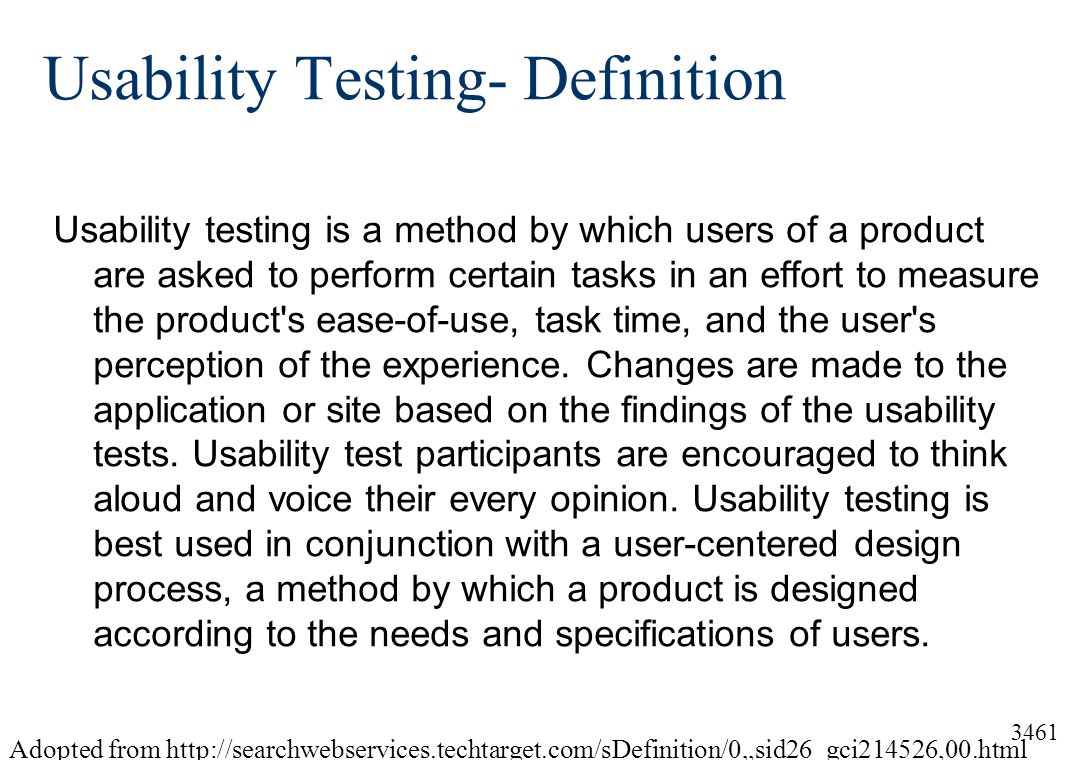 Usability Testing- Definition

Usability testing is a method by which users of a product are asked to perform certain tasks in an effort to measure the product's ease-of-use, task time, and the user's perception of the experience. Changes are made to the application or site based on the findings of the usability tests. Usability test participants are encouraged to think aloud and voice their every opinion. Usability testing is best used in conjunction with a user-centered design process, a method by which a product is designed according to the needs and specifications of users.

3461

Adopted from http://searchwebservices.techtarget.com/sDefinition/0,,sid26_gci214526,00.html